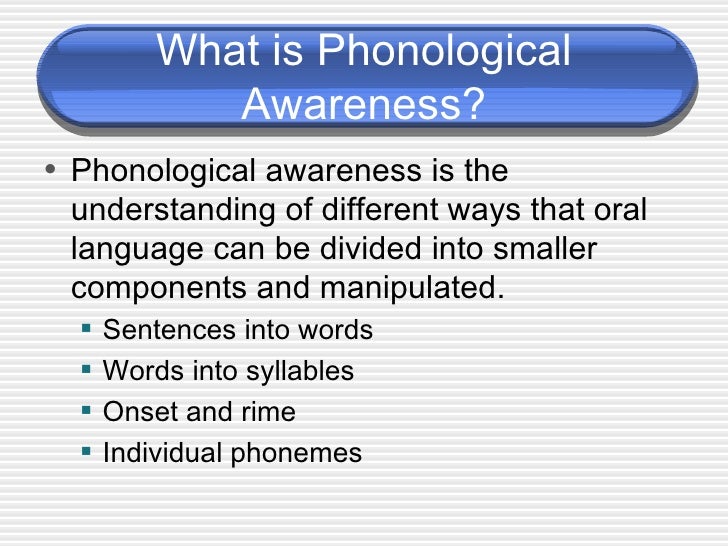 What is Phonological Awareness?

• Phonological awareness is the understanding of different ways that oral language can be divided into smaller components and manipulated.
▪ Sentences into words
▪ Words into syllables
▪ Onset and rime
▪ Individual phonemes